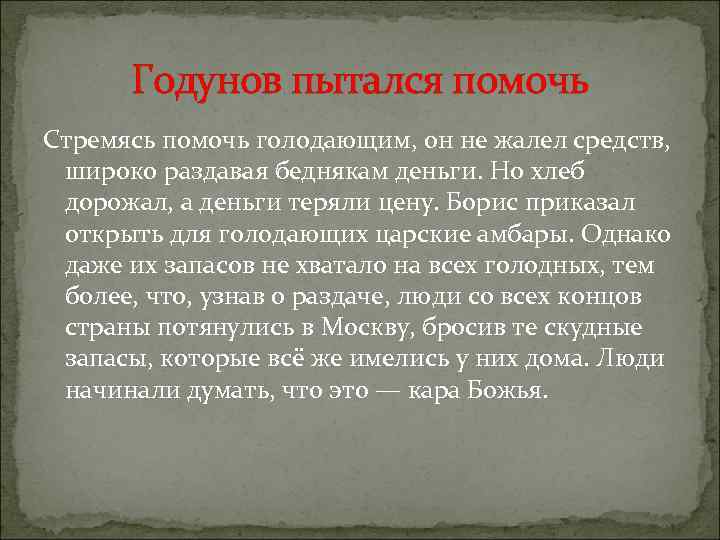 Годунов пытался помочь

Стремясь помочь голодающим, он не жалел средств, широко раздавая беднякам деньги. Но хлеб дорожал, а деньги теряли цену. Борис приказал открыть для голодающих царские амбары. Однако даже их запасов не хватало на всех голодных, тем более, что, узнав о раздаче, люди со всех концов страны потянулись в Москву, бросив те скудные запасы, которые всё же имелись у них дома. Люди начинали думать, что это — кара Божья.